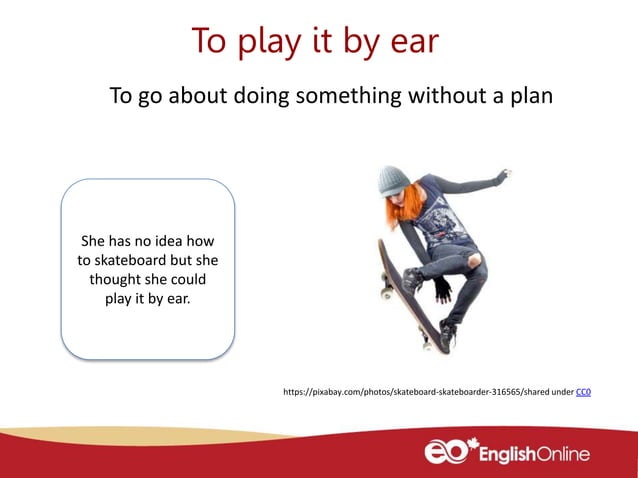 To play it by ear

To go about doing something without a plan

She has no idea how to skateboard but she thought she could play it by ear.

https://pixabay.com/photos/skateboard-skateboarder-316565/shared under CC0

eo EnglishOnline